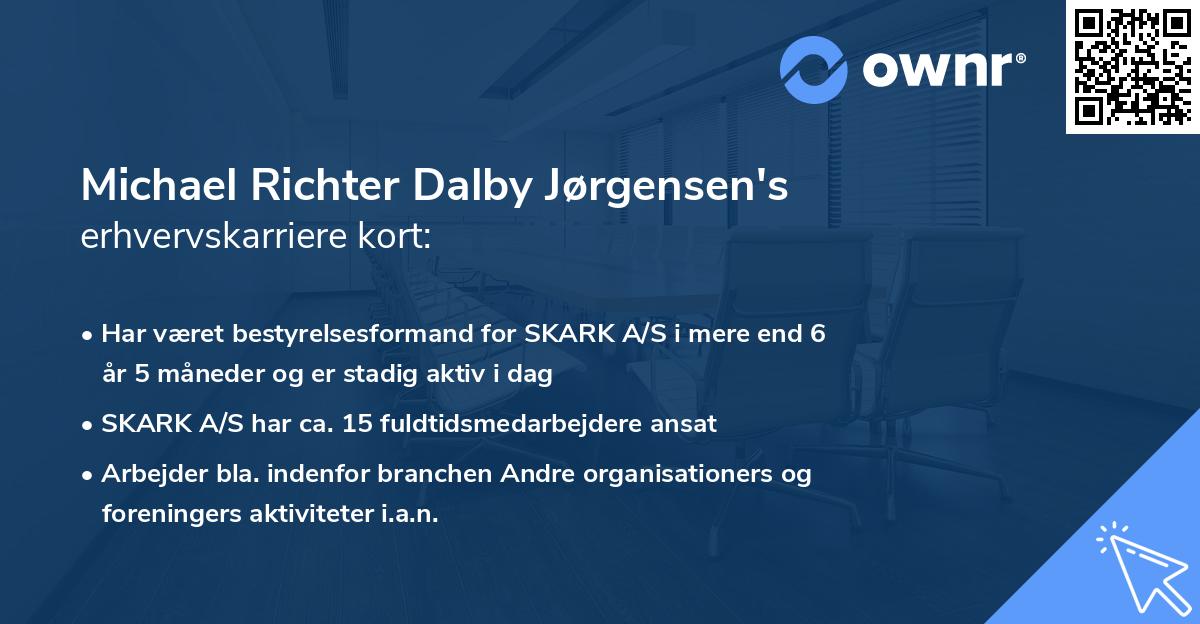 ownr®

Michael Richter Dalby Jørgensen's erhvervskarriere kort:

• Har været bestyrelsesformand for SKARK A/S i mere end 6 år 5 måneder og er stadig aktiv i dag

• SKARK A/S har ca. 15 fuldtidsmedarbejdere ansat

• Arbejder bla. indenfor branchen Andre organisationers og foreningers aktiviteter i.a.n.